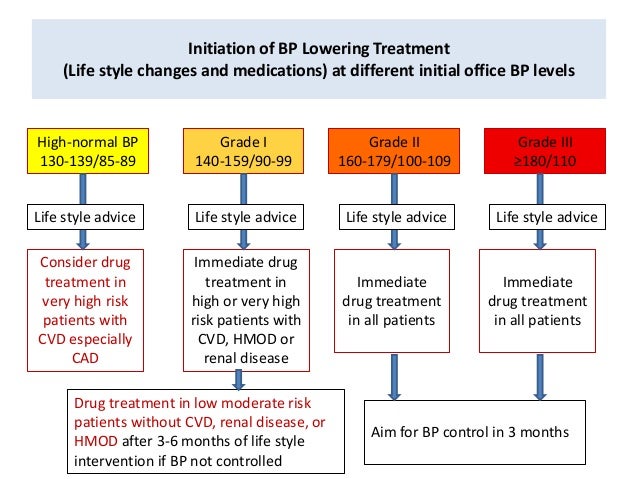 Initiation of BP Lowering Treatment
(Life style changes and medications) at different initial office BP levels

High-normal BP
130-139/85-89

Life style advice

Consider drug treatment in very high risk patients with CVD especially CAD

Grade I
140-159/90-99

Life style advice

Immediate drug treatment in high or very high risk patients with CVD, HMOD or renal disease

Drug treatment in low moderate risk patients without CVD, renal disease, or HMOD after 3-6 months of life style intervention if BP not controlled

Grade II
160-179/100-109

Life style advice

Immediate drug treatment in all patients

Grade III
≥180/110

Life style advice

Immediate drug treatment in all patients

Aim for BP control in 3 months